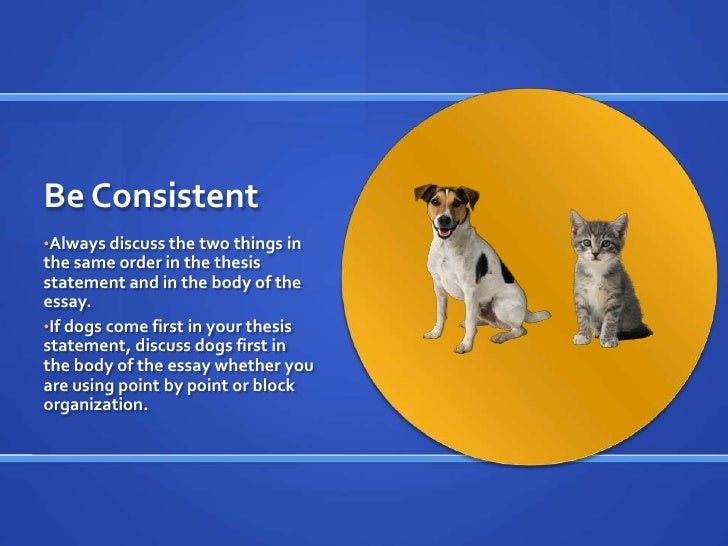 Be Consistent

•Always discuss the two things in the same order in the thesis statement and in the body of the essay.

•If dogs come first in your thesis statement, discuss dogs first in the body of the essay whether you are using point by point or block organization.